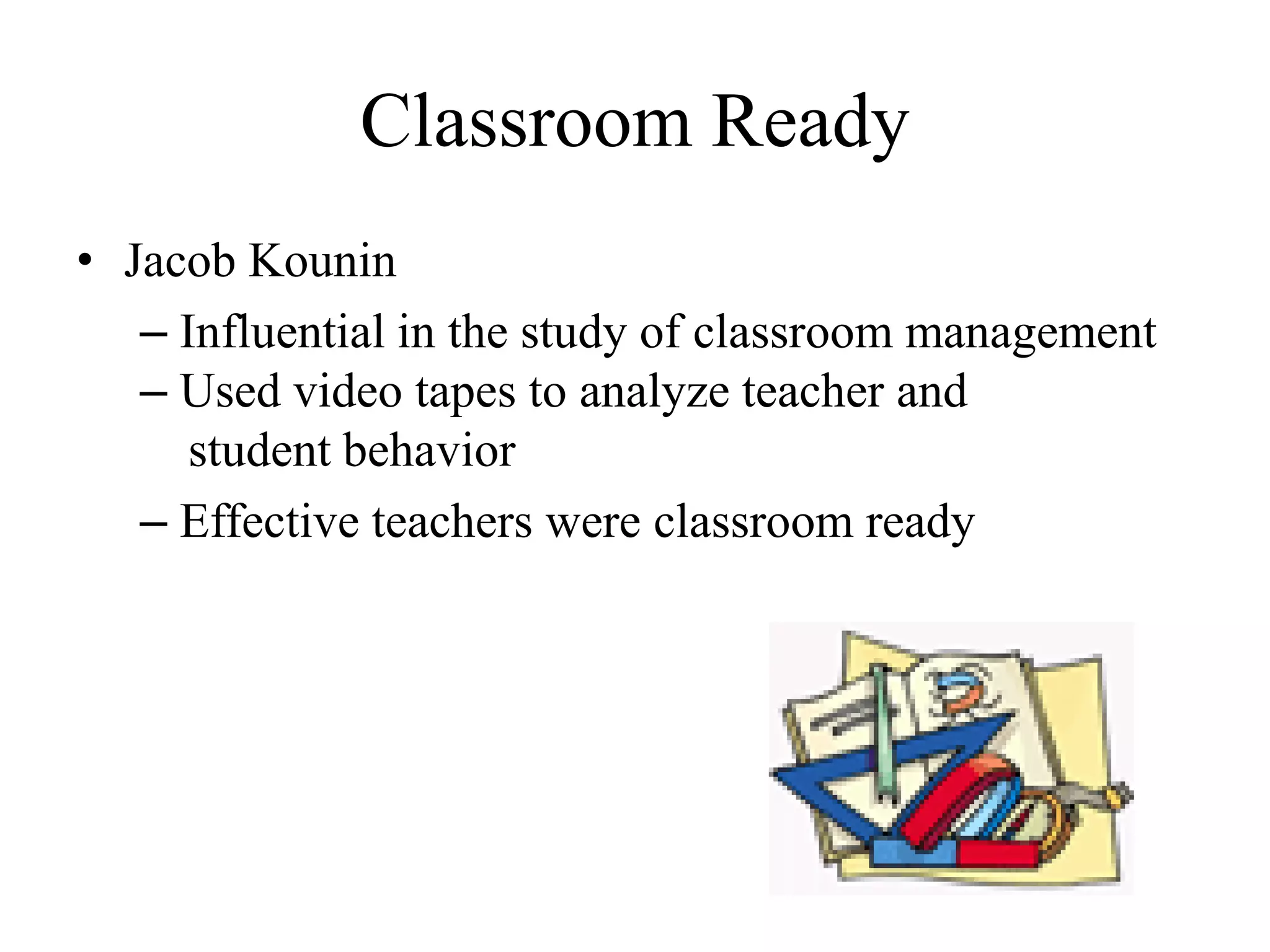 Classroom Ready

• Jacob Kounin
– Influential in the study of classroom management
– Used video tapes to analyze teacher and student behavior
– Effective teachers were classroom ready